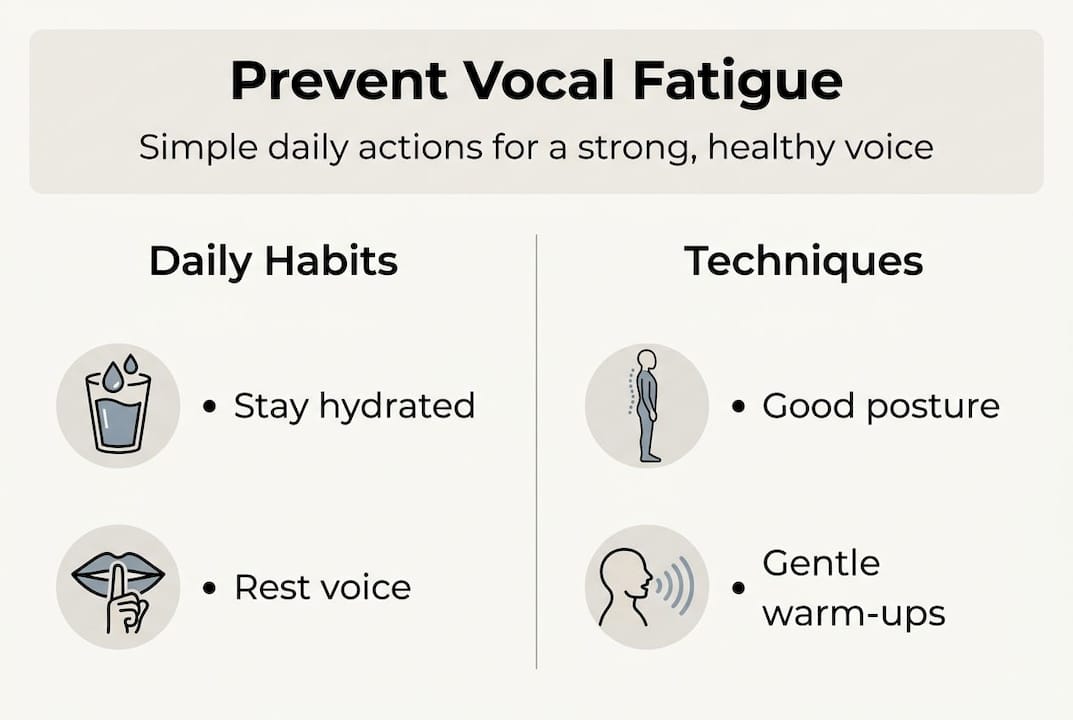 Prevent Vocal Fatigue

Simple daily actions for a strong, healthy voice

Daily Habits

• Stay hydrated

• Rest voice

Techniques

• Good posture

• Gentle warm-ups